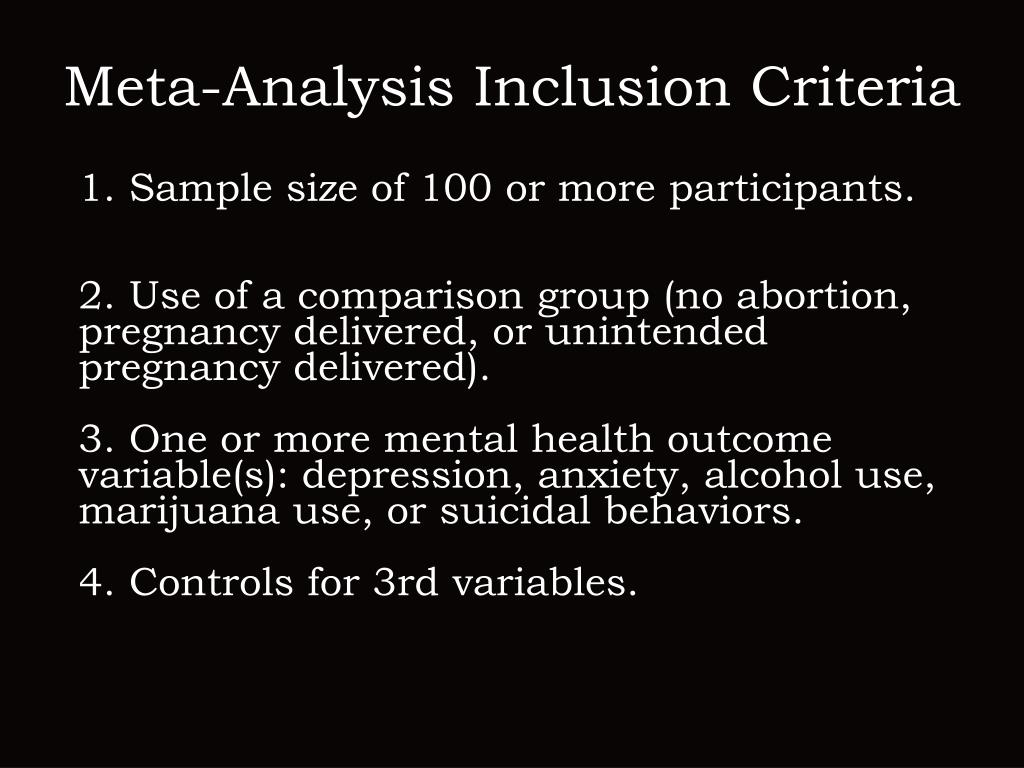 Meta-Analysis Inclusion Criteria

1. Sample size of 100 or more participants.

2. Use of a comparison group (no abortion, pregnancy delivered, or unintended pregnancy delivered).

3. One or more mental health outcome variable(s): depression, anxiety, alcohol use, marijuana use, or suicidal behaviors.

4. Controls for 3rd variables.